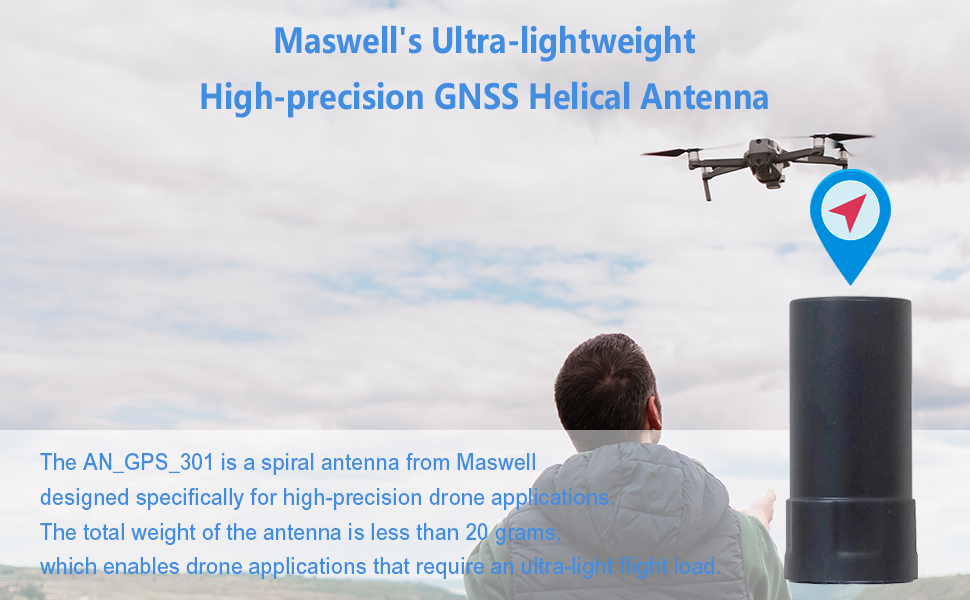 Maswell's Ultra-lightweight
High-precision GNSS Helical Antenna

The AN_GPS_301 is a spiral antenna from Maswell designed specifically for high-precision drone applications. The total weight of the antenna is less than 20 grams, which enables drone applications that require an ultra-light flight load.